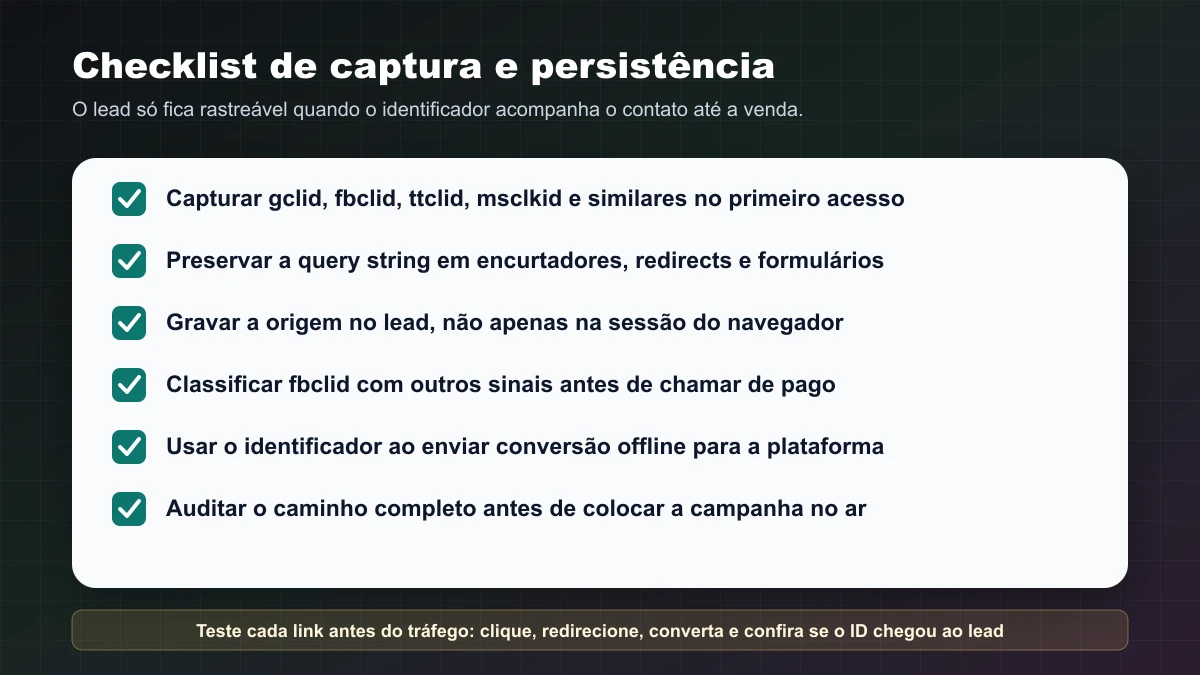 Checklist de captura e persistência

O lead só fica rastreável quando o identificador acompanha o contato até a venda.

Capturar gclid, fbclid, ttclid, msclkid e similares no primeiro acesso

Preservar a query string em encurtadores, redirects e formulários

Gravar a origem no lead, não apenas na sessão do navegador

Classificar fbclid com outros sinais antes de chamar de pago

Usar o identificador ao enviar conversão offline para a plataforma

Auditar o caminho completo antes de colocar a campanha no ar

Teste cada link antes do tráfego: clique, redirecione, converta e confira se o ID chegou ao lead